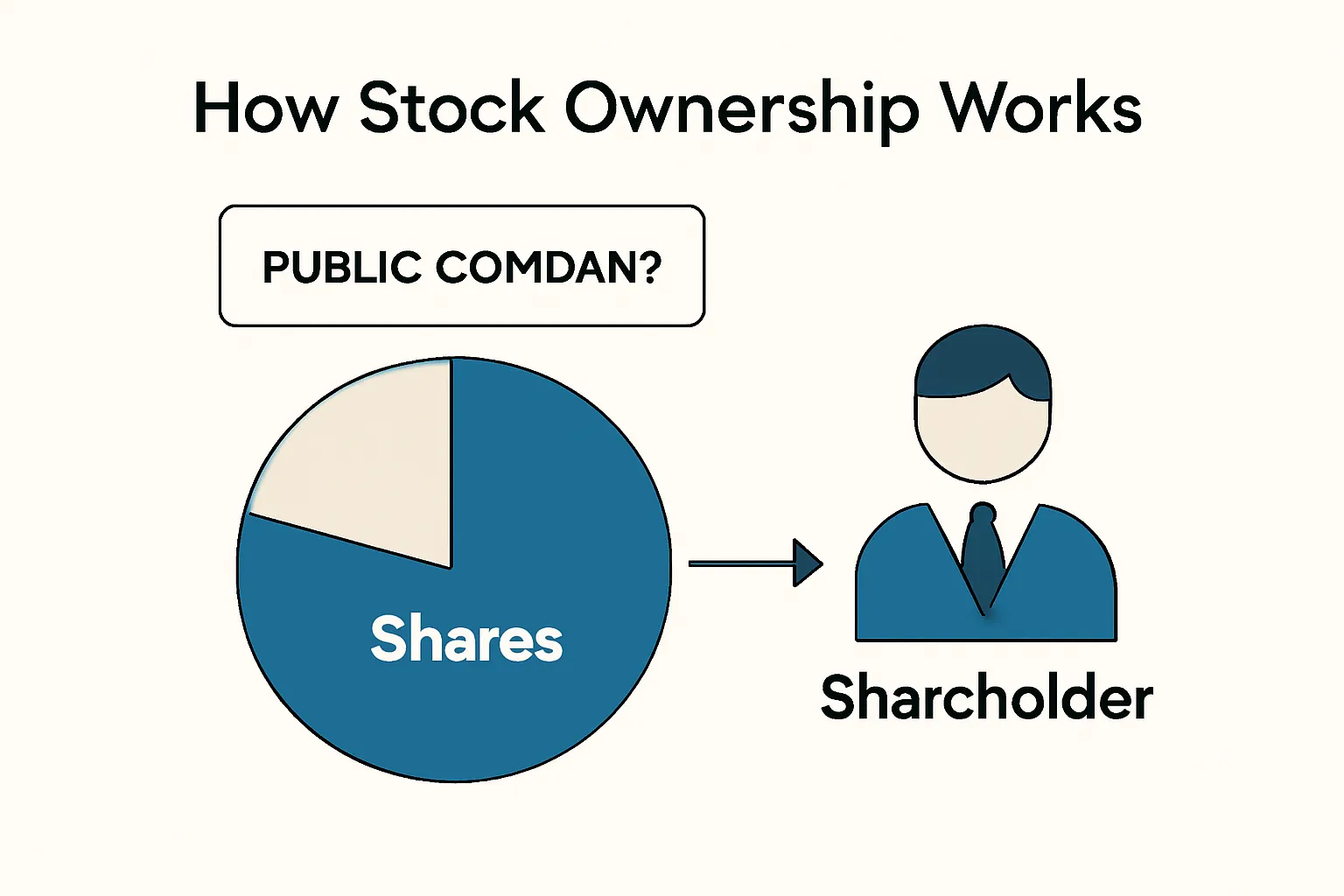 How Stock Ownership Works

PUBLIC COMDAN?

Shares

Sharcholder